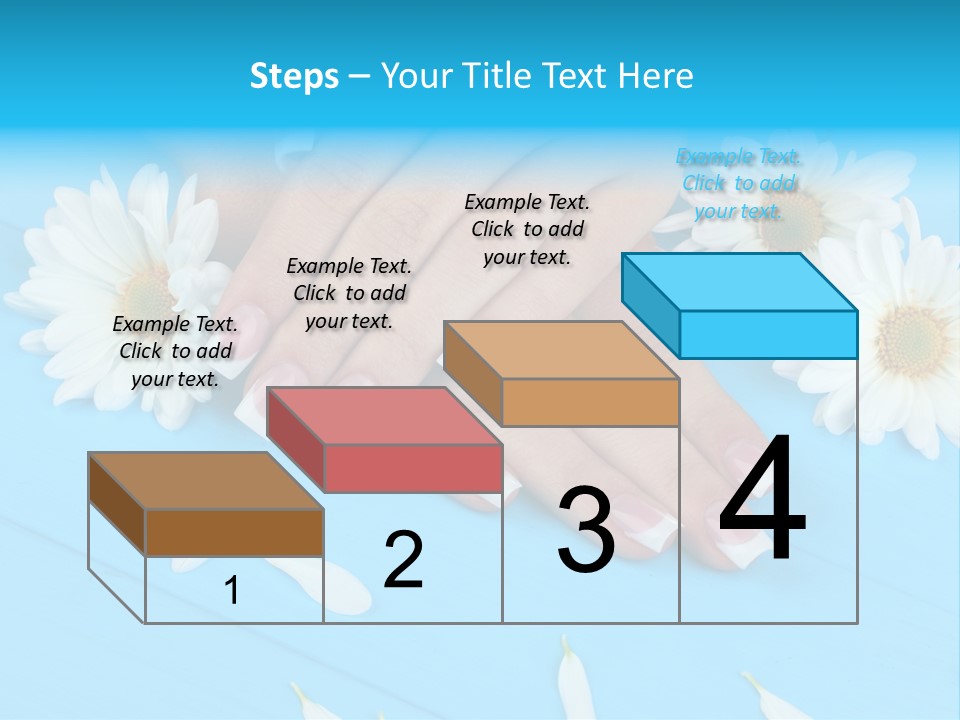 Steps – Your Title Text Here

Example Text. Click to add your text.

Example Text. Click to add your text.

Example Text. Click to add your text.

Example Text. Click to add your text.

1

2

3

4